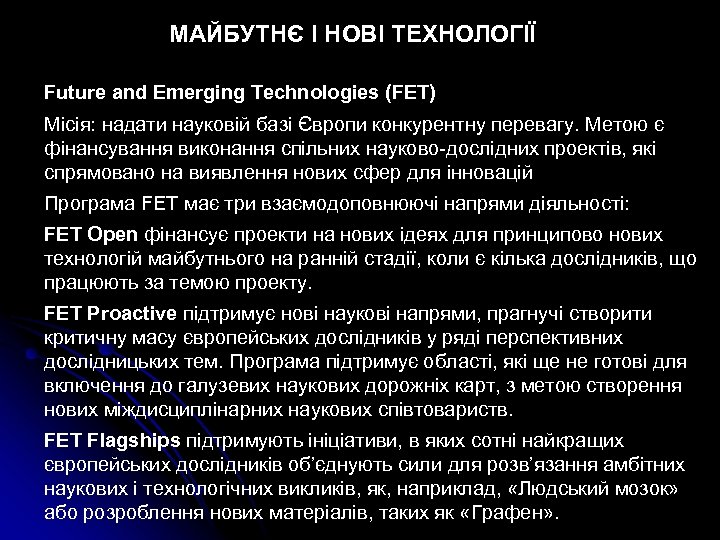 МАЙБУТНЄ І НОВІ ТЕХНОЛОГІЇ

Future and Emerging Technologies (FET)

Місія: надати науковій базі Європи конкурентну перевагу. Метою є фінансування виконання спільних науково-дослідних проектів, які спрямовано на виявлення нових сфер для інновацій

Програма FET має три взаємодоповнюючі напрями діяльності:

FET Open фінансує проекти на нових ідеях для принципово нових технологій майбутнього на ранній стадії, коли є кілька дослідників, що працюють за темою проекту.

FET Proactive підтримує нові наукові напрями, прагнучі створити критичну масу європейських дослідників у ряді перспективних дослідницьких тем. Програма підтримує області, які ще не готові для включення до галузевих наукових дорожніх карт, з метою створення нових міждисциплінарних наукових співтовариств.

FET Flagships підтримують ініціативи, в яких сотні найкращих європейських дослідників об'єднують сили для розв'язання амбітних наукових і технологічних викликів, як, наприклад, «Людський мозок» або розроблення нових матеріалів, таких як «Графен».